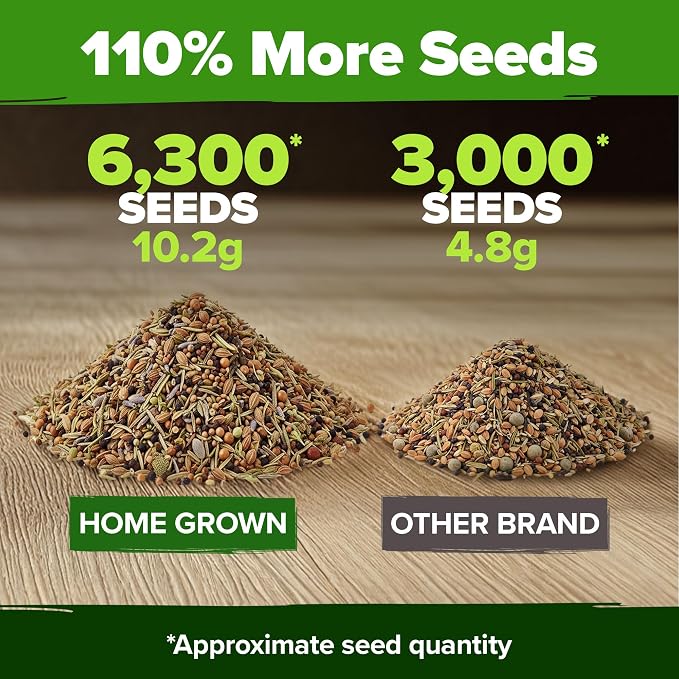 110% More Seeds

6,300*
SEEDS
10.2g

3,000*
SEEDS
4.8g

HOME GROWN

OTHER BRAND

*Approximate seed quantity